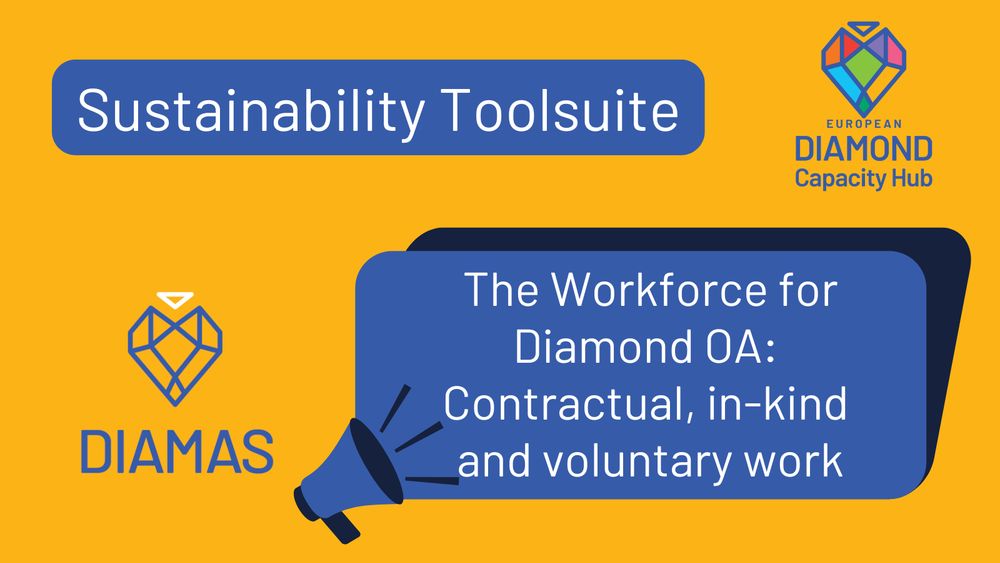 Sustainability Toolsuite

EUROPEAN
DIAMOND
Capacity Hub

DIAMAS

The Workforce for Diamond OA: Contractual, in-kind and voluntary work